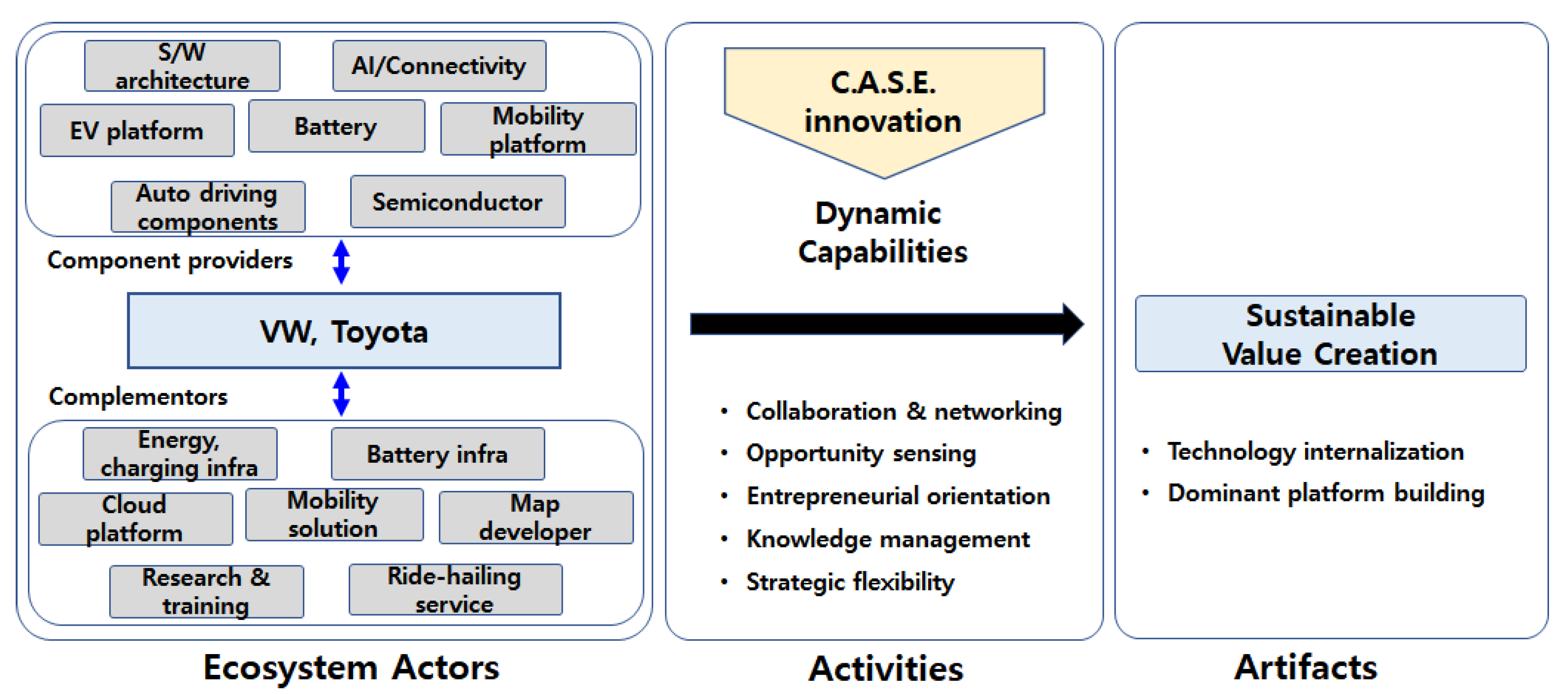 S/W architecture

AI/Connectivity

EV platform

Battery

Mobility platform

Auto driving components

Semiconductor

Component providers

VW, Toyota

Complementors

Energy, charging infra

Battery infra

Cloud platform

Mobility solution

Map developer

Research & training

Ride-hailing service

Ecosystem Actors

C.A.S.E. innovation

Dynamic Capabilities

• Collaboration & networking
• Opportunity sensing
• Entrepreneurial orientation
• Knowledge management
• Strategic flexibility

Activities

Sustainable Value Creation

• Technology internalization
• Dominant platform building

Artifacts